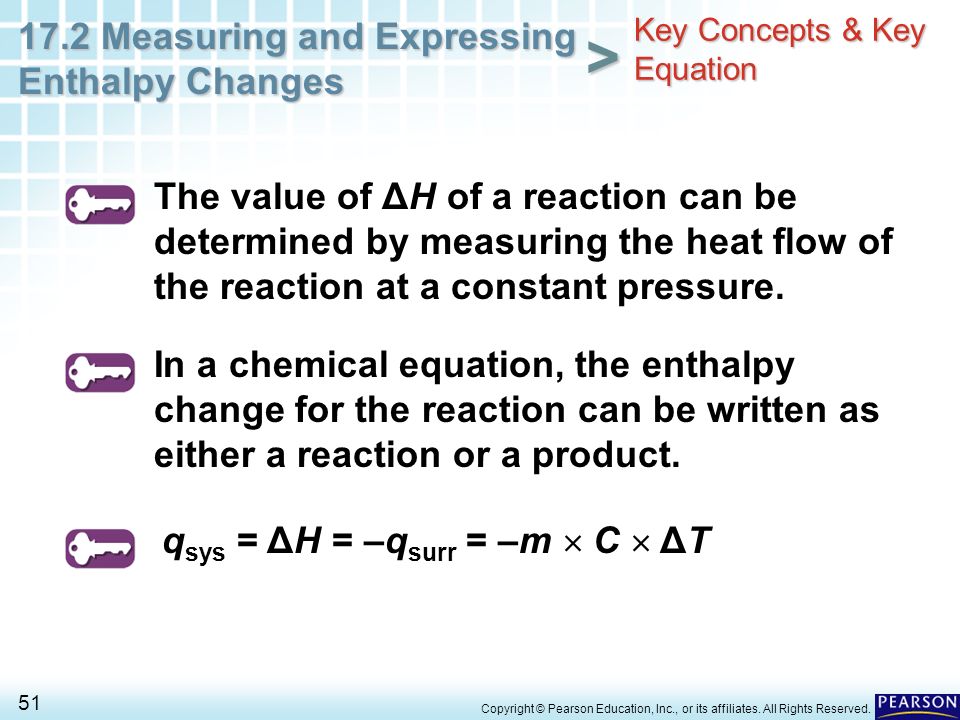 17.2 Measuring and Expressing Enthalpy Changes

>

Key Concepts & Key Equation

The value of $\Delta H$ of a reaction can be determined by measuring the heat flow of the reaction at a constant pressure.

In a chemical equation, the enthalpy change for the reaction can be written as either a reaction or a product.

$q_{sys} = \Delta H = -q_{surr} = -m \times C \times \Delta T$

51

Copyright © Pearson Education, Inc., or its affiliates. All Rights Reserved.

PEARSON